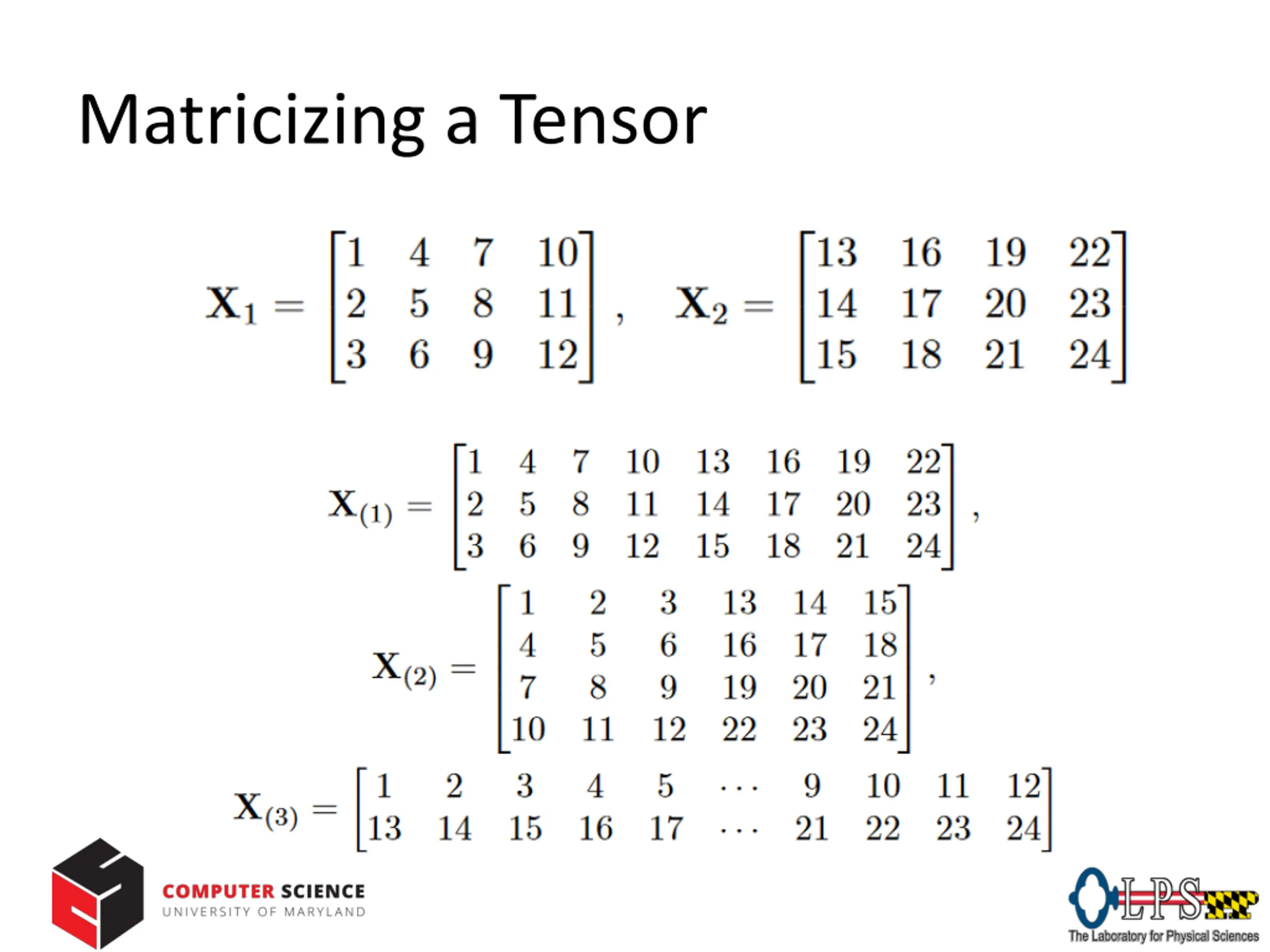 Matricizing a Tensor

$\mathbf{X}_1 = \begin{bmatrix} 1 & 4 & 7 & 10 \\ 2 & 5 & 8 & 11 \\ 3 & 6 & 9 & 12 \end{bmatrix}, \quad \mathbf{X}_2 = \begin{bmatrix} 13 & 16 & 19 & 22 \\ 14 & 17 & 20 & 23 \\ 15 & 18 & 21 & 24 \end{bmatrix}$

$\mathbf{X}_{(1)} = \begin{bmatrix} 1 & 4 & 7 & 10 & 13 & 16 & 19 & 22 \\ 2 & 5 & 8 & 11 & 14 & 17 & 20 & 23 \\ 3 & 6 & 9 & 12 & 15 & 18 & 21 & 24 \end{bmatrix},$

$\mathbf{X}_{(2)} = \begin{bmatrix} 1 & 2 & 3 & 13 & 14 & 15 \\ 4 & 5 & 6 & 16 & 17 & 18 \\ 7 & 8 & 9 & 19 & 20 & 21 \\ 10 & 11 & 12 & 22 & 23 & 24 \end{bmatrix},$

$\mathbf{X}_{(3)} = \begin{bmatrix} 1 & 2 & 3 & 4 & 5 & \cdots & 9 & 10 & 11 & 12 \\ 13 & 14 & 15 & 16 & 17 & \cdots & 21 & 22 & 23 & 24 \end{bmatrix}$

COMPUTER SCIENCE
UNIVERSITY OF MARYLAND

LPS
The Laboratory for Physical Sciences